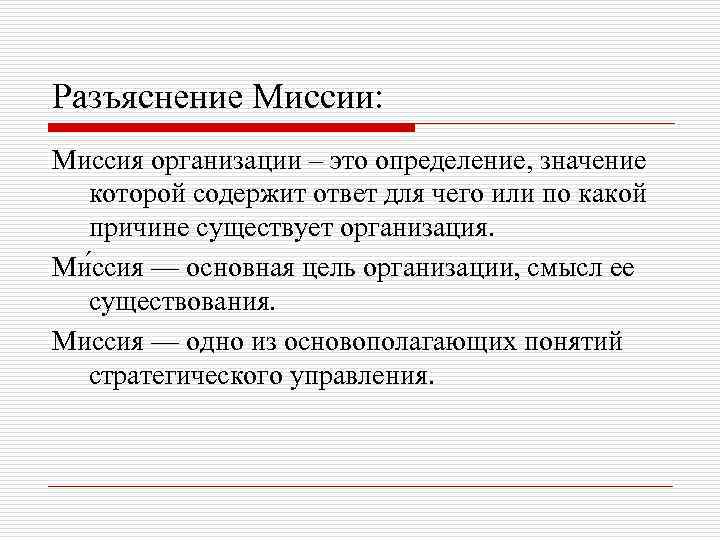 Разъяснение Миссии:

Миссия организации – это определение, значение которой содержит ответ для чего или по какой причине существует организация.

Ми́ссия — основная цель организации, смысл ее существования.

Миссия — одно из основополагающих понятий стратегического управления.